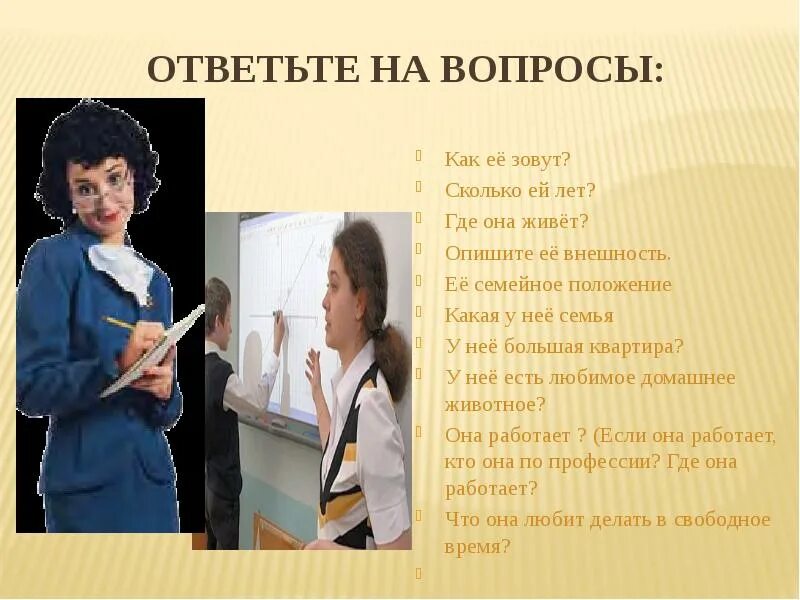 ОТВЕТЬТЕ НА ВОПРОСЫ:

Как её зовут?
Сколько ей лет?
Где она живёт?
Опишите её внешность.
Её семейное положение
Какая у неё семья
У неё большая квартира?
У неё есть любимое домашнее животное?
Она работает ? (Если она работает, кто она по профессии? Где она работает?
Что она любит делать в свободное время?